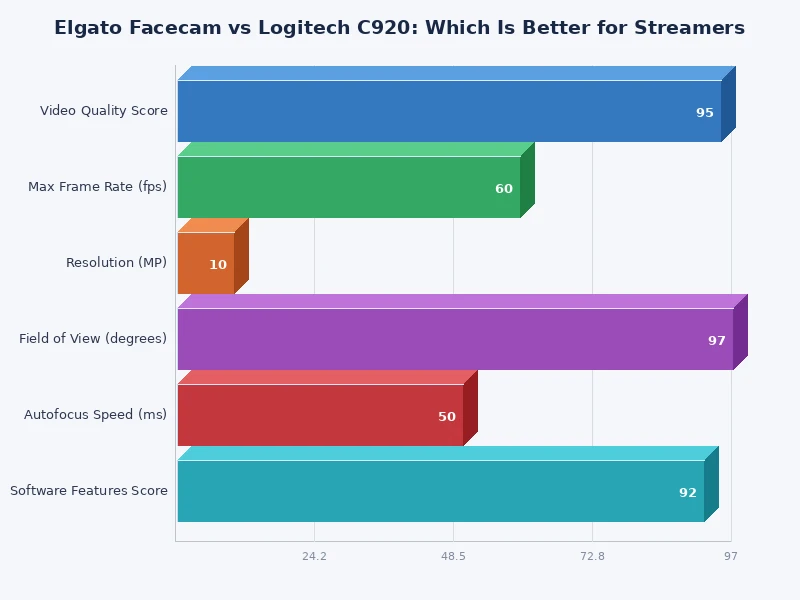 Elgato Facecam vs Logitech C920: Which Is Better for Streamers

Video Quality Score 95
Max Frame Rate (fps) 60
Resolution (MP) 10
Field of View (degrees) 97
Autofocus Speed (ms) 50
Software Features Score 92

24.2
48.5
72.8
97